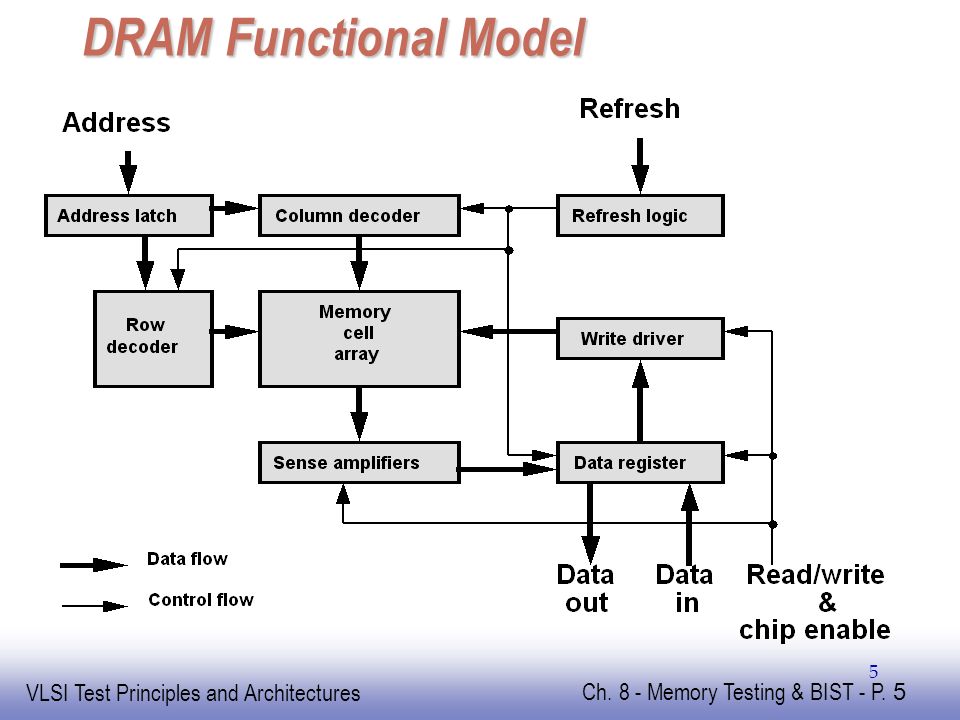 DRAM Functional Model

Address

Refresh

Address latch

Column decoder

Refresh logic

Row decoder

Memory cell array

Write driver

Sense amplifiers

Data register

Data flow

Control flow

Data out

Data in

Read/write & chip enable

5

VLSI Test Principles and Architectures

Ch. 8 - Memory Testing & BIST - P. 5